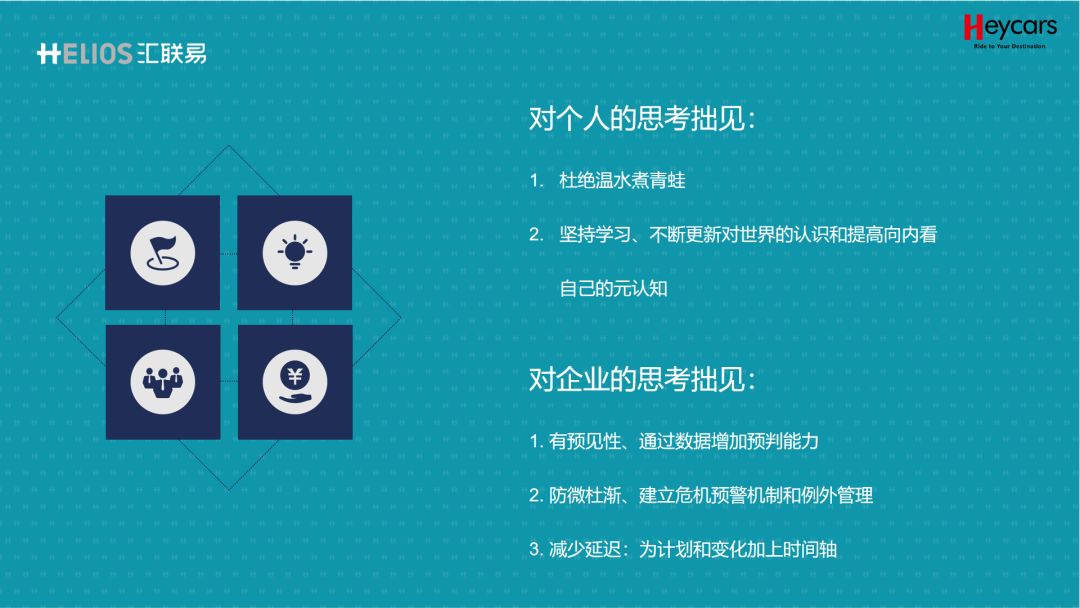 HELIOS 汇联易

Heycars
Ride to Your Destination

对个人的思考拙见：

1. 杜绝温水煮青蛙

2. 坚持学习、不断更新对世界的认识和提高向内看自己的元认知

对企业的思考拙见：

1. 有预见性、通过数据增加预判能力

2. 防微杜渐、建立危机预警机制和例外管理

3. 减少延迟：为计划和变化加上时间轴